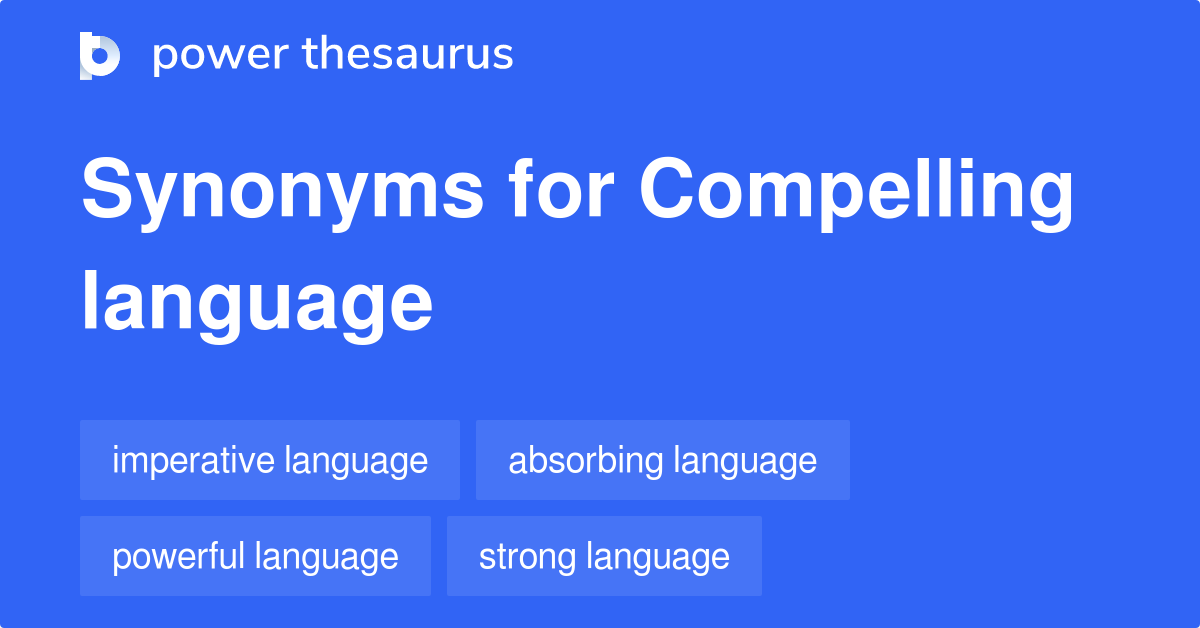 power thesaurus

Synonyms for Compelling language

imperative language

absorbing language

powerful language

strong language